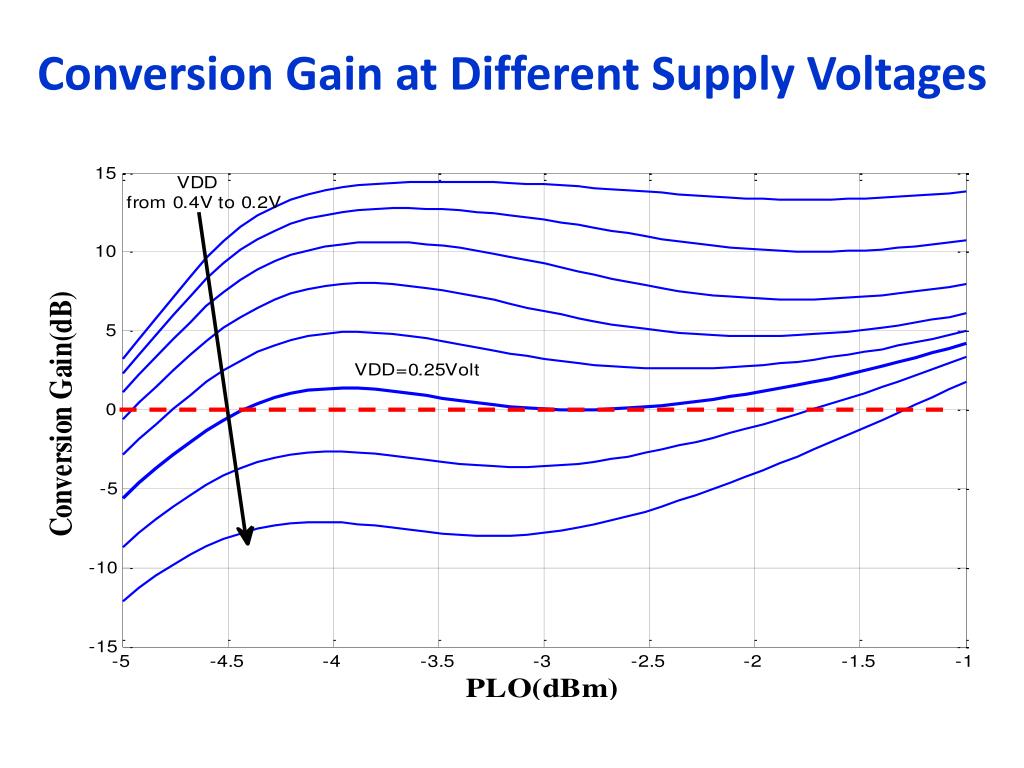 Conversion Gain at Different Supply Voltages

VDD
from 0.4V to 0.2V

VDD=0.25Volt

Conversion Gain(dB)

15
10
5
0
-5
-10
-15

-5
-4.5
-4
-3.5
-3
-2.5
-2
-1.5
-1

PLO(dBm)